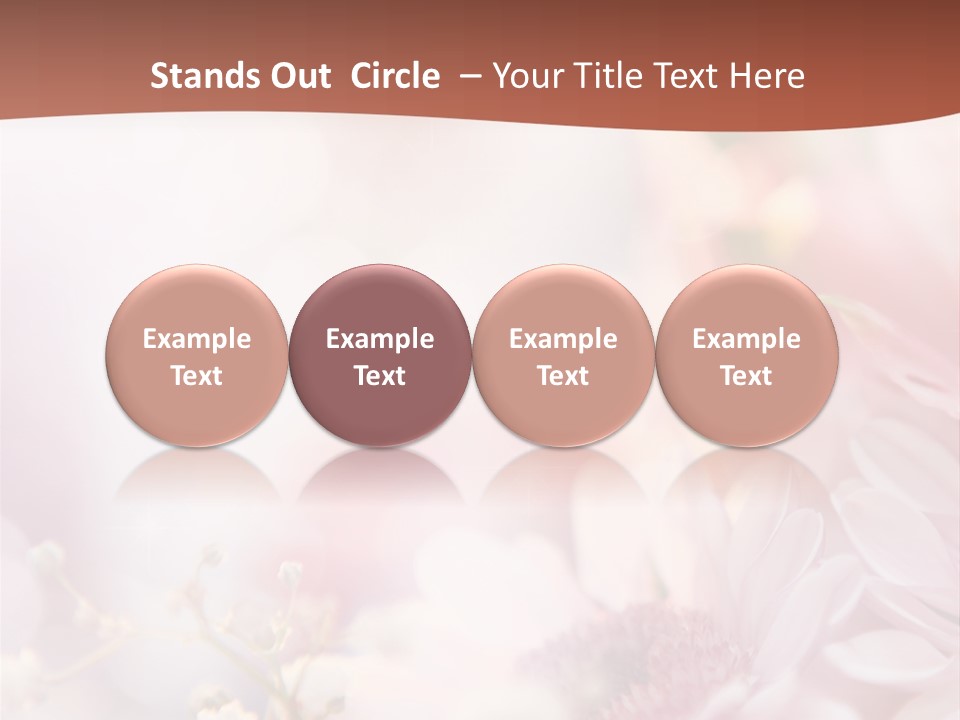 Stands Out Circle – Your Title Text Here

Example Text

Example Text

Example Text

Example Text